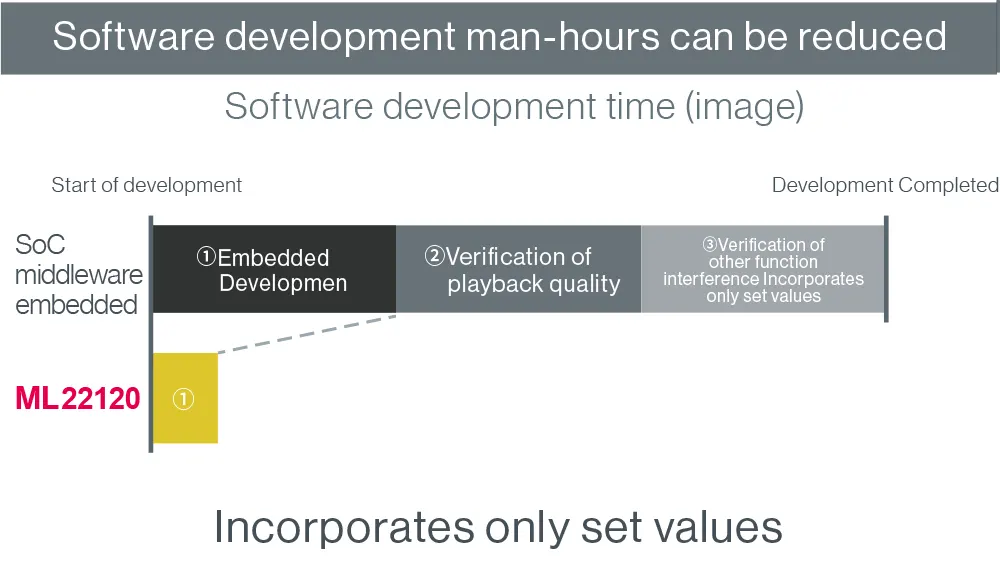 Software development man-hours can be reduced

Software development time (image)

Start of development

Development Completed

SoC middleware embedded

①Embedded Developmen

②Verification of playback quality

③Verification of other function interference Incorporates only set values

ML22120

①

Incorporates only set values